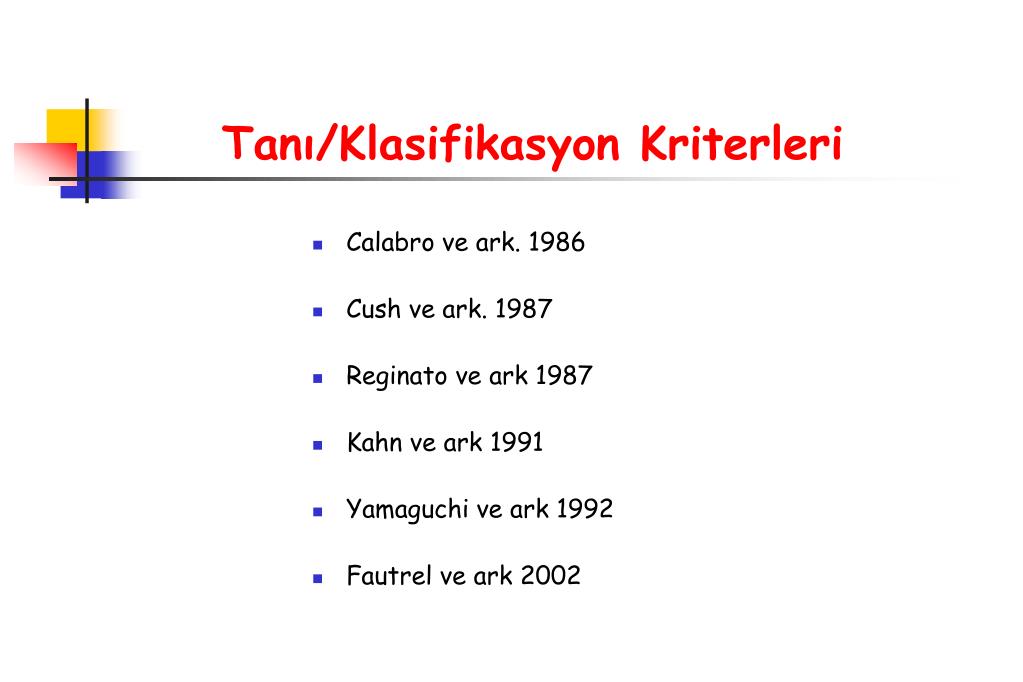 Tanı/Klasifikasyon Kriterleri

- Calabro ve ark. 1986
- Cush ve ark. 1987
- Reginato ve ark 1987
- Kahn ve ark 1991
- Yamaguchi ve ark 1992
- Fautrel ve ark 2002